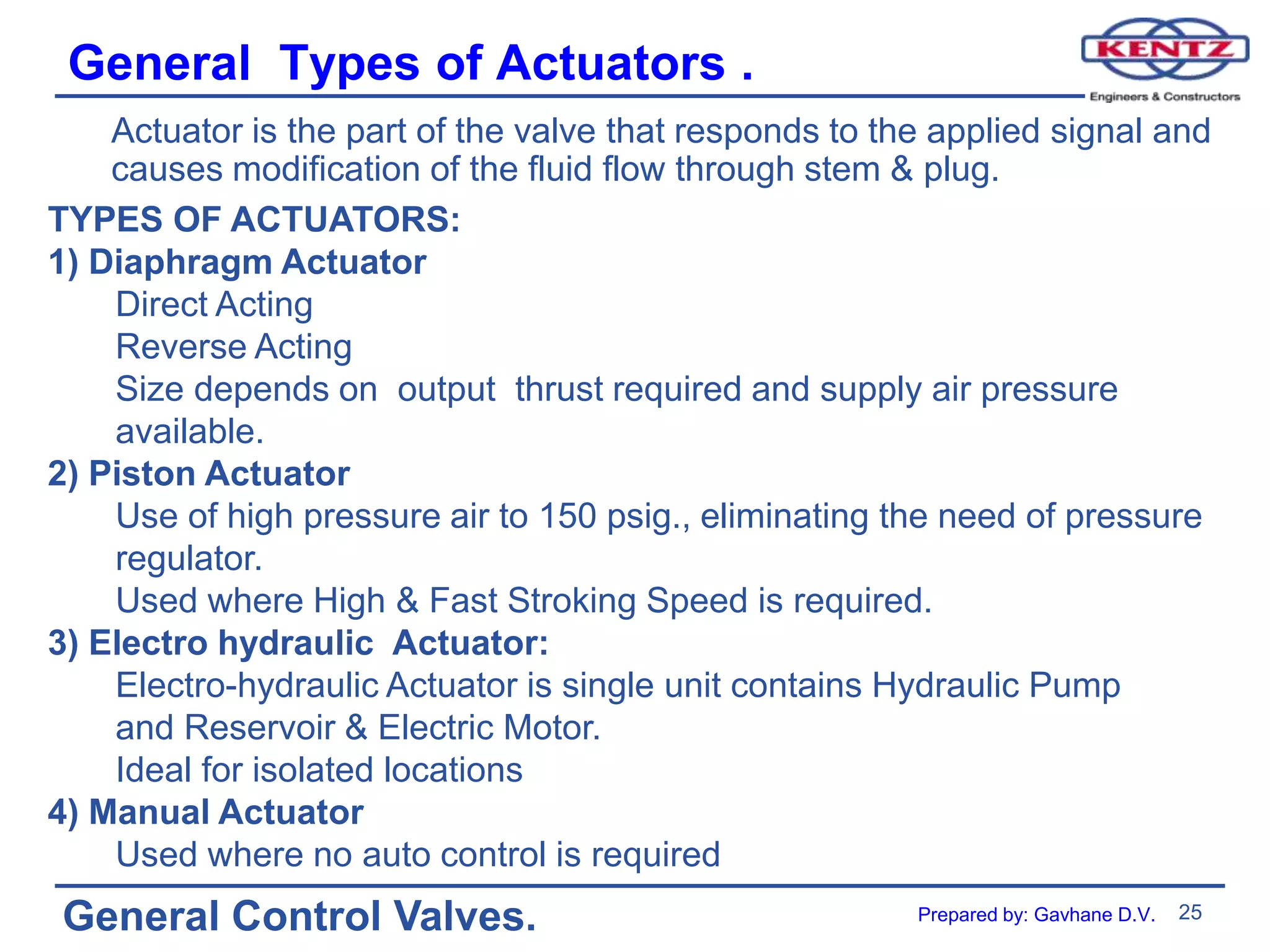 General Types of Actuators .

KENTZ
Engineers & Constructors

Actuator is the part of the valve that responds to the applied signal and causes modification of the fluid flow through stem & plug.

TYPES OF ACTUATORS:

1) Diaphragm Actuator

Direct Acting

Reverse Acting

Size depends on output thrust required and supply air pressure available.

2) Piston Actuator

Use of high pressure air to 150 psig., eliminating the need of pressure regulator.

Used where High & Fast Stroking Speed is required.

3) Electro hydraulic Actuator:

Electro-hydraulic Actuator is single unit contains Hydraulic Pump and Reservoir & Electric Motor.

Ideal for isolated locations

4) Manual Actuator

Used where no auto control is required

General Control Valves.

Prepared by: Gavhane D.V. 25